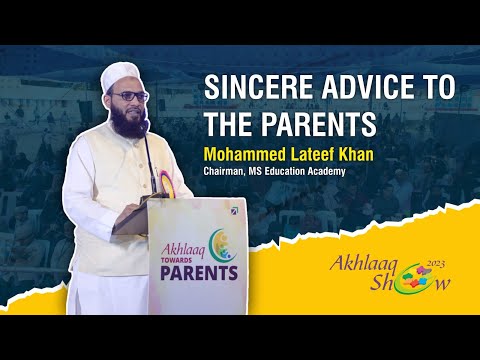 SINCERE ADVICE TO THE PARENTS

Mohammed Lateef Khan

Chairman, MS Education Academy

Akhlaaq TOWARDS PARENTS

Akhlaaq Show 2023